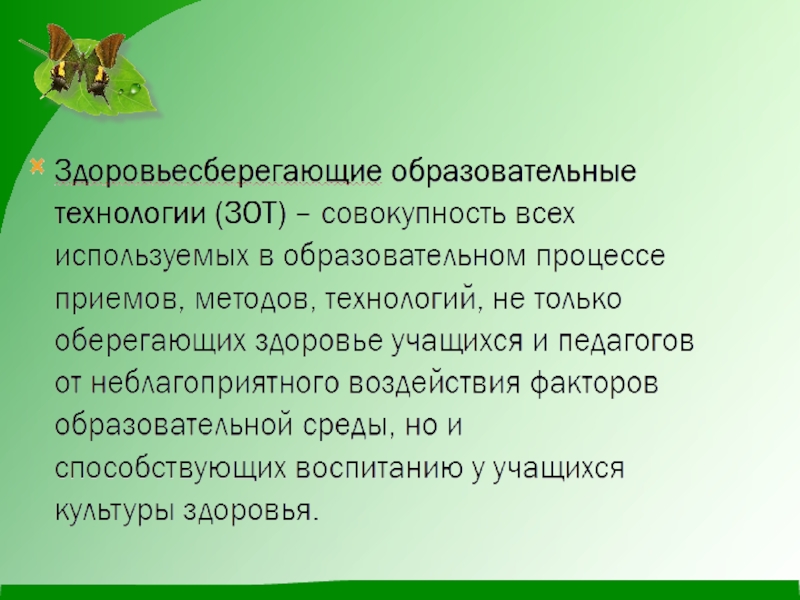 Здоровьесберегающие образовательные технологии (ЗОТ) – совокупность всех используемых в образовательном процессе приемов, методов, технологий, не только оберегающих здоровье учащихся и педагогов от неблагоприятного воздействия факторов образовательной среды, но и способствующих воспитанию у учащихся культуры здоровья.